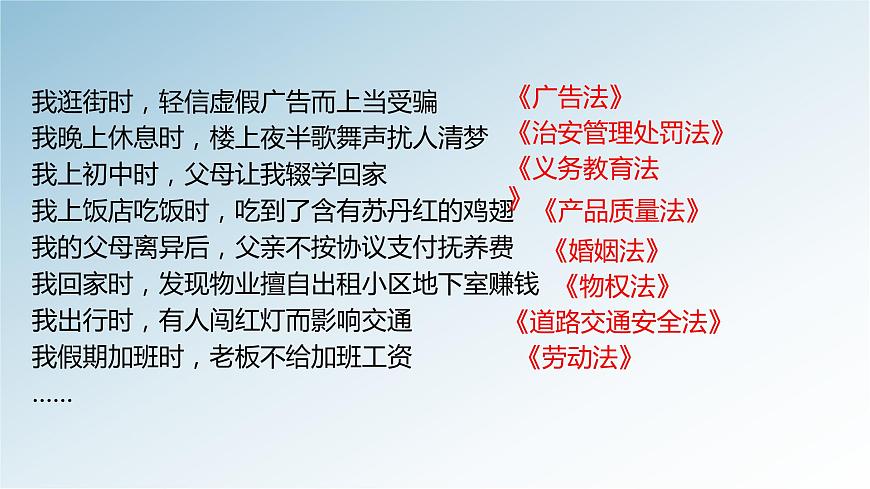 我逛街时，轻信虚假广告而上当受骗 《广告法》
我晚上休息时，楼上夜半歌舞声扰人清梦 《治安管理处罚法》
我上初中时，父母让我辍学回家 《义务教育法》
我上饭店吃饭时，吃到了含有苏丹红的鸡翅 《产品质量法》
我的父母离异后，父亲不按协议支付抚养费 《婚姻法》
我回家时，发现物业擅自出租小区地下室赚钱 《物权法》
我出行时，有人闯红灯而影响交通 《道路交通安全法》
我假期加班时，老板不给加班工资 《劳动法》
……